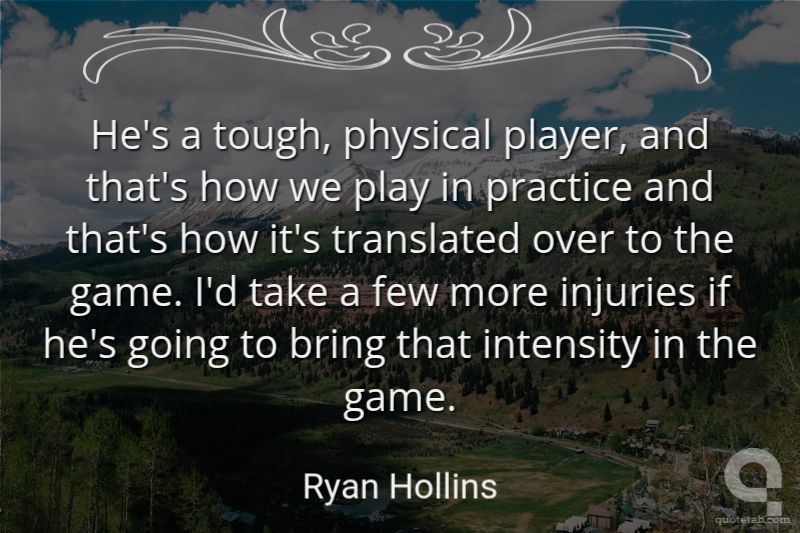 He's a tough, physical player, and that's how we play in practice and that's how it's translated over to the game. I'd take a few more injuries if he's going to bring that intensity in the game.

Ryan Hollins

quotetab.com